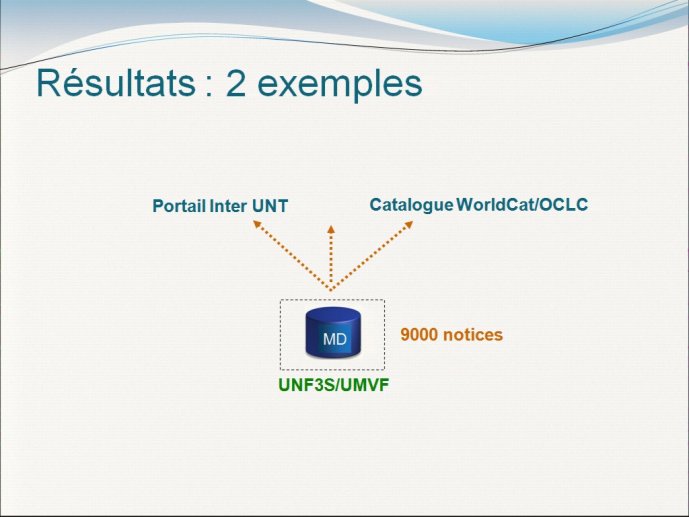 Résultats : 2 exemples

Portail Inter UNT

Catalogue WorldCat/OCLC

MD

9000 notices

UNF3S/UMVF